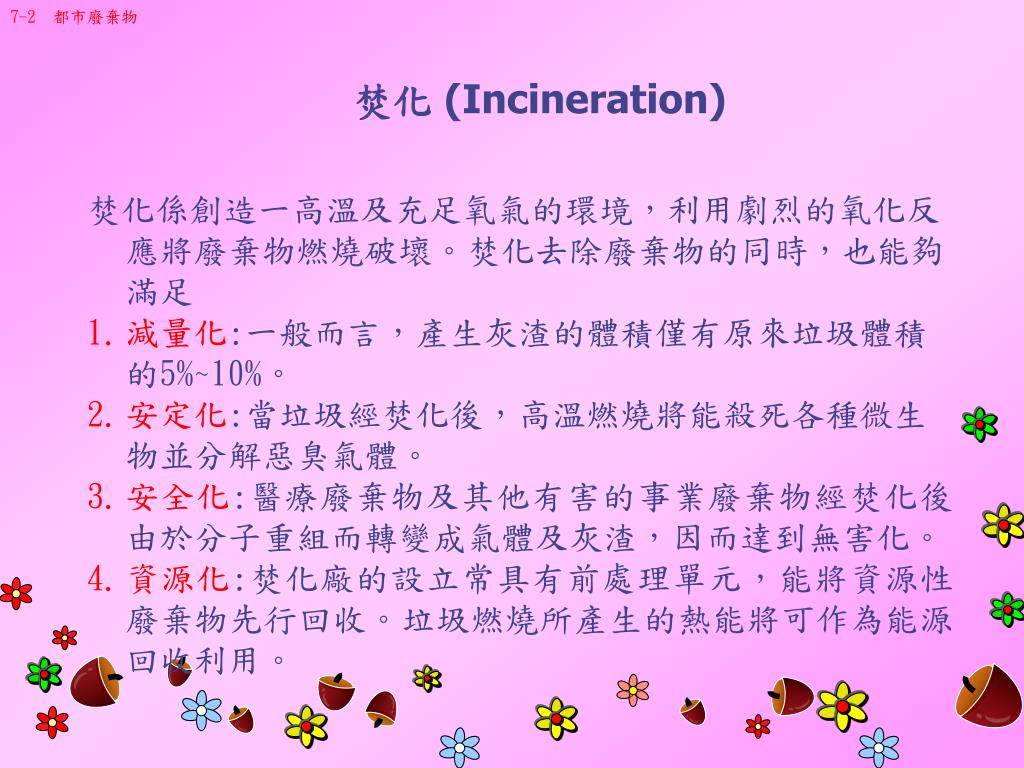 7-2 都市廢棄物

焚化 (Incineration)

焚化係創造一高溫及充足氧氣的環境，利用劇烈的氧化反應將廢棄物燃燒破壞。焚化去除廢棄物的同時，也能夠滿足

1. 減量化:一般而言，產生灰渣的體積僅有原來垃圾體積的5%~10%。
2. 安定化:當垃圾經焚化後，高溫燃燒將能殺死各種微生物並分解惡臭氣體。
3. 安全化:醫療廢棄物及其他有害的事業廢棄物經焚化後由於分子重組而轉變成氣體及灰渣，因而達到無害化。
4. 資源化:焚化廠的設立常具有前處理單元，能將資源性廢棄物先行回收。垃圾燃燒所產生的熱能將可作為能源回收利用。